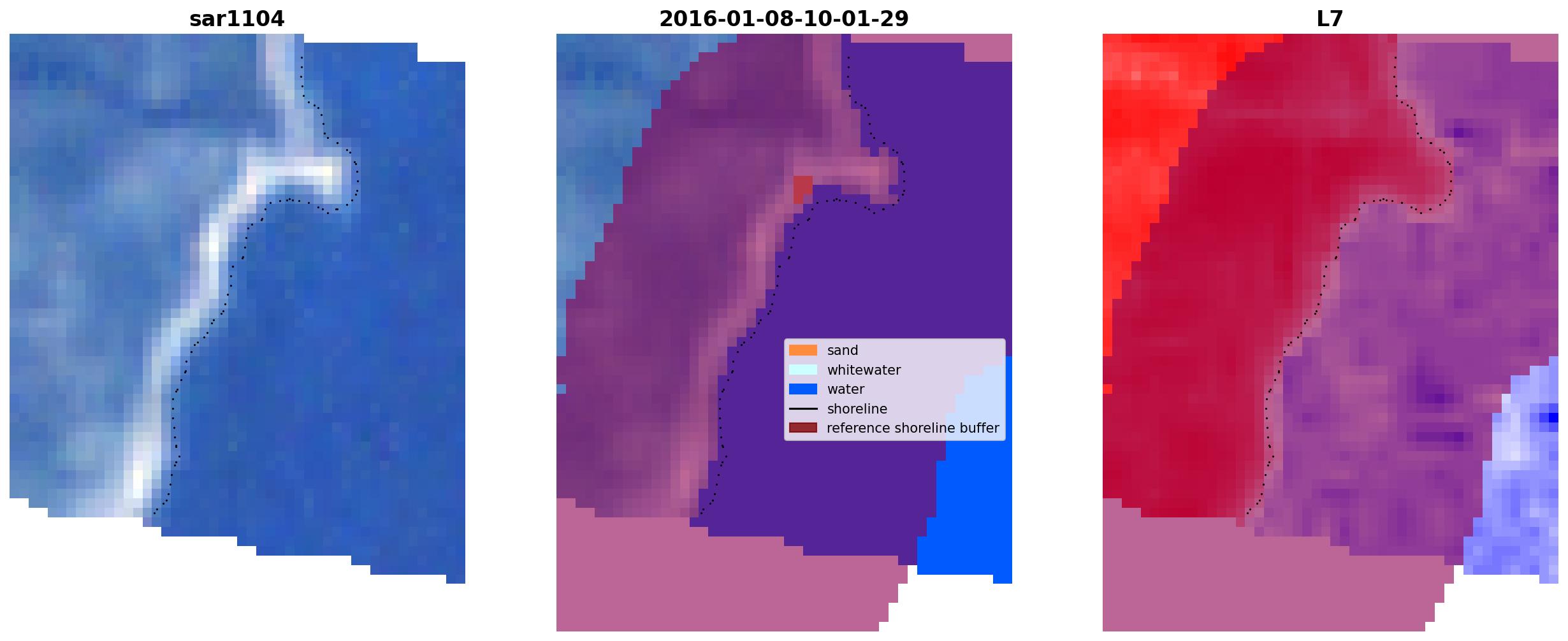 sar1104

2016-01-08-10-01-29

sand
whitewater
water
shoreline
reference shoreline buffer

L7